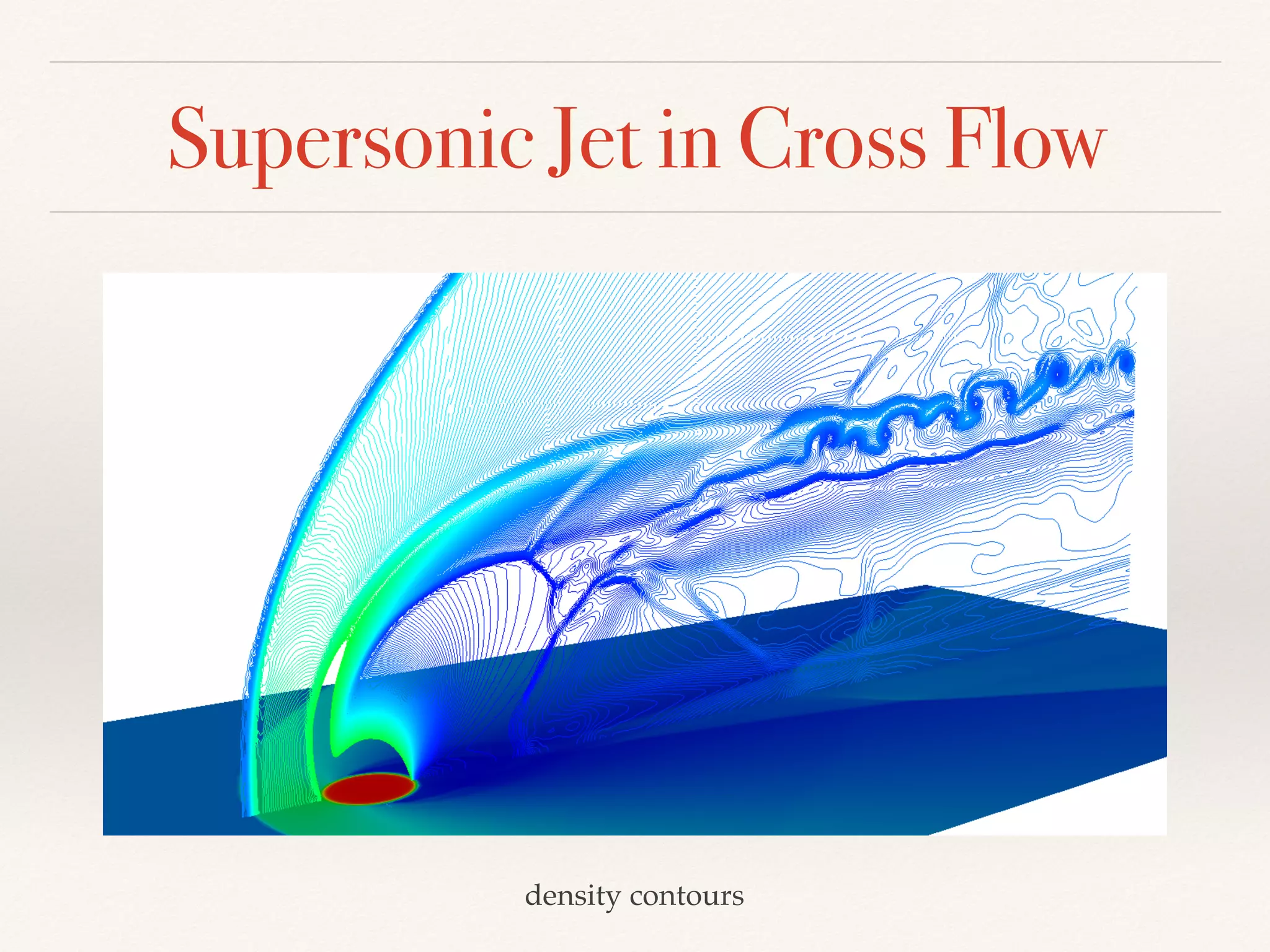 Supersonic Jet in Cross Flow

density contours